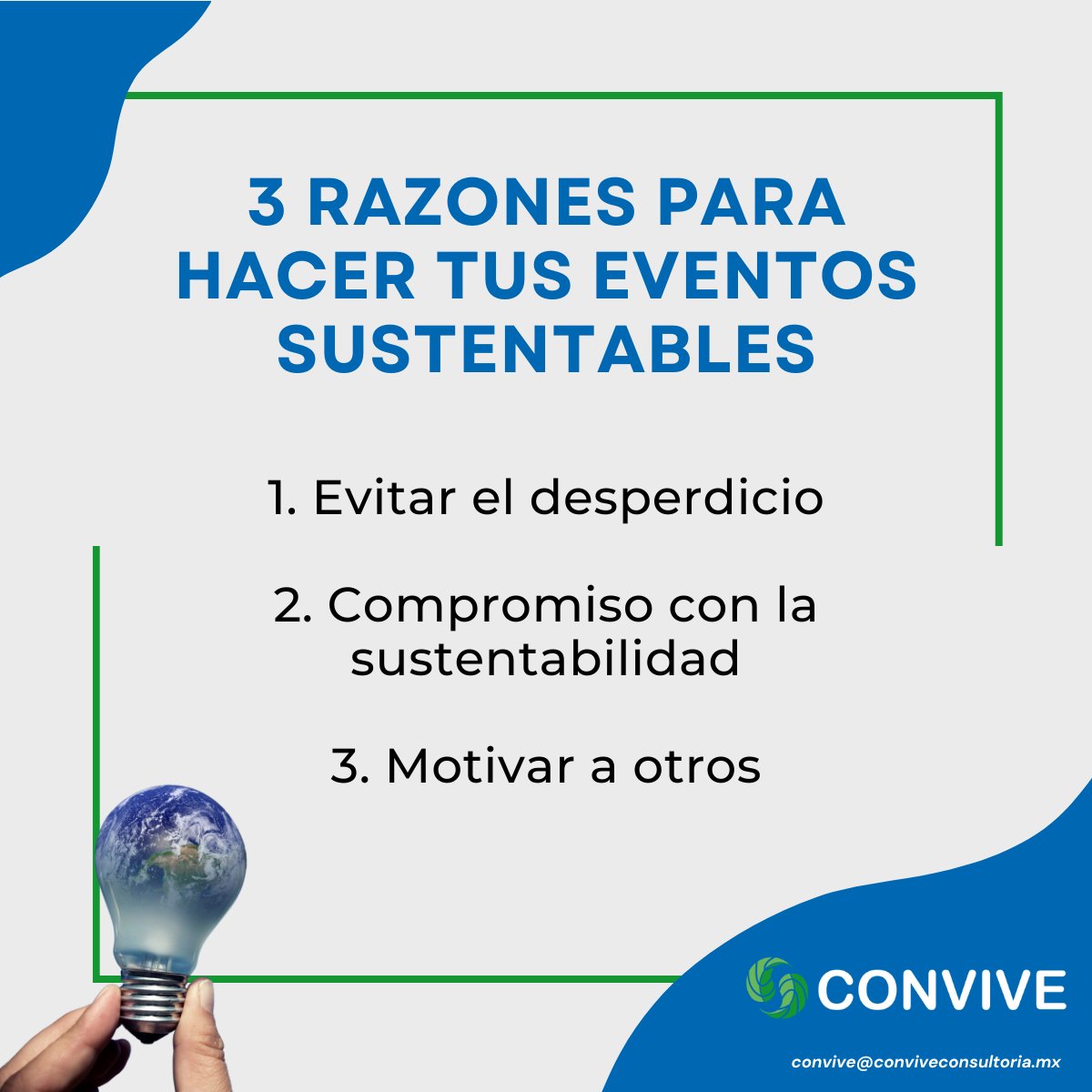 3 RAZONES PARA HACER TUS EVENTOS SUSTENTABLES

1. Evitar el desperdicio

2. Compromiso con la sustentabilidad

3. Motivar a otros

CONVIVE

convive@conviveconsultoria.mx